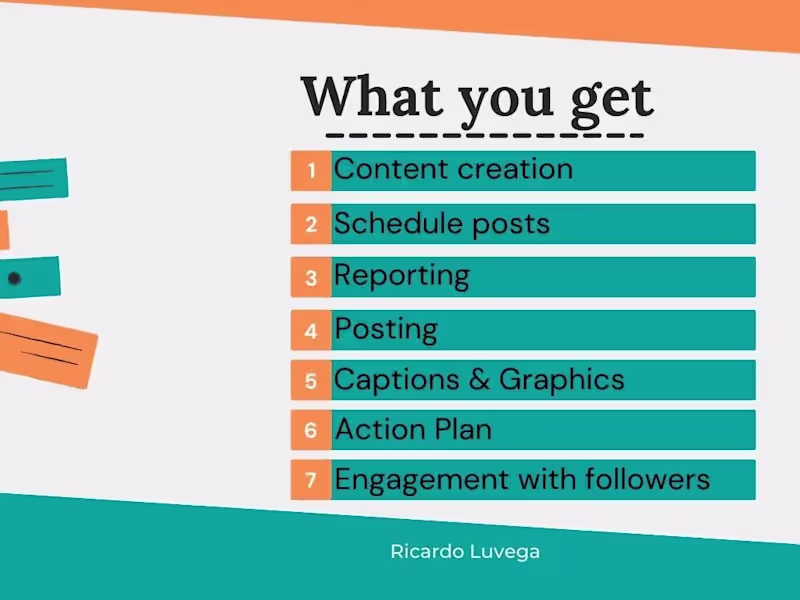 What you get

1 Content creation
2 Schedule posts
3 Reporting
4 Posting
5 Captions & Graphics
6 Action Plan
7 Engagement with followers

Ricardo Luvega